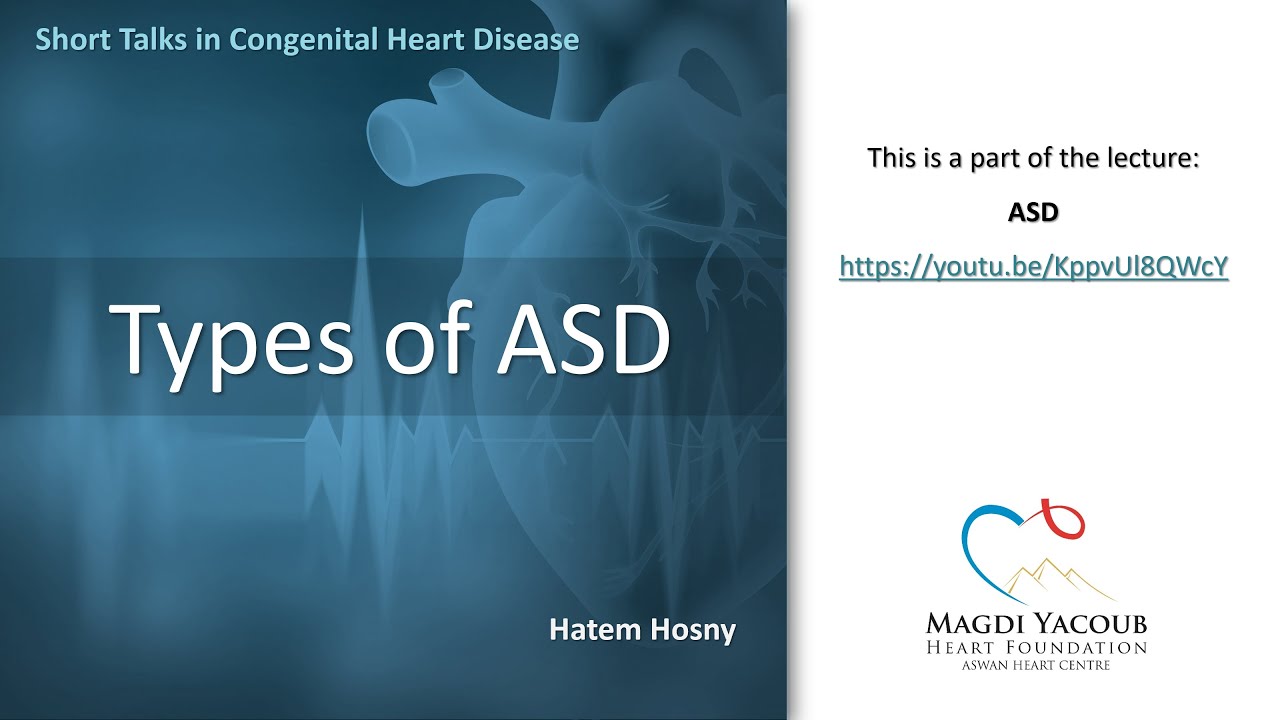 Short Talks in Congenital Heart Disease

Types of ASD

Hatem Hosny

This is a part of the lecture:

ASD

https://youtu.be/KppvUl8QWcY

MAGDI YACOUB
HEART FOUNDATION
ASWAN HEART CENTRE